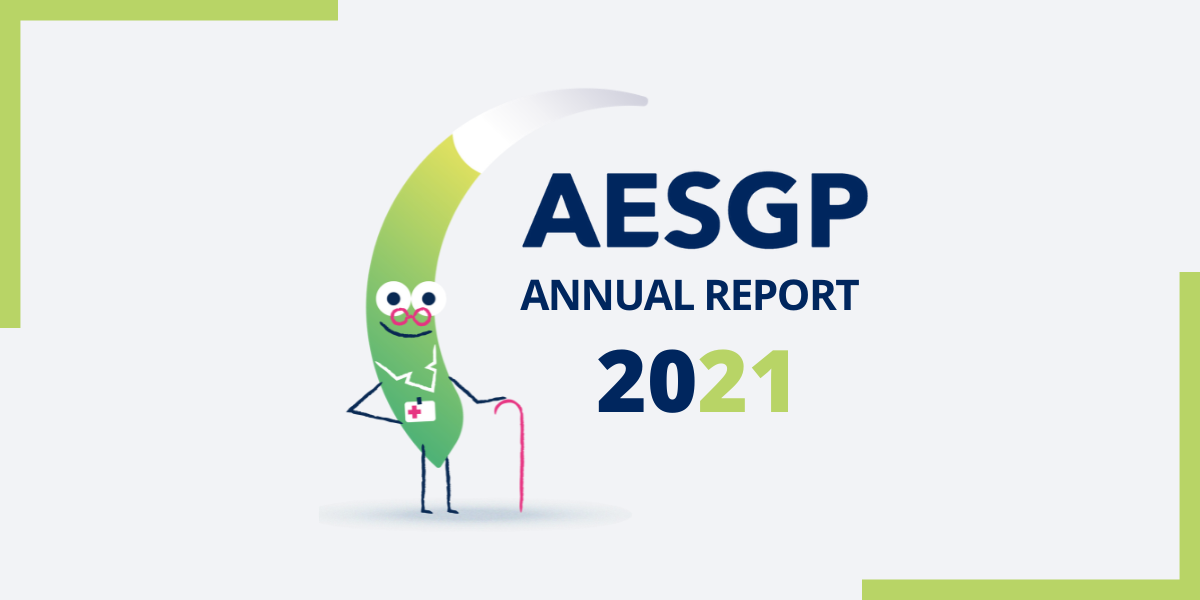 AESGP
ANNUAL REPORT
2021